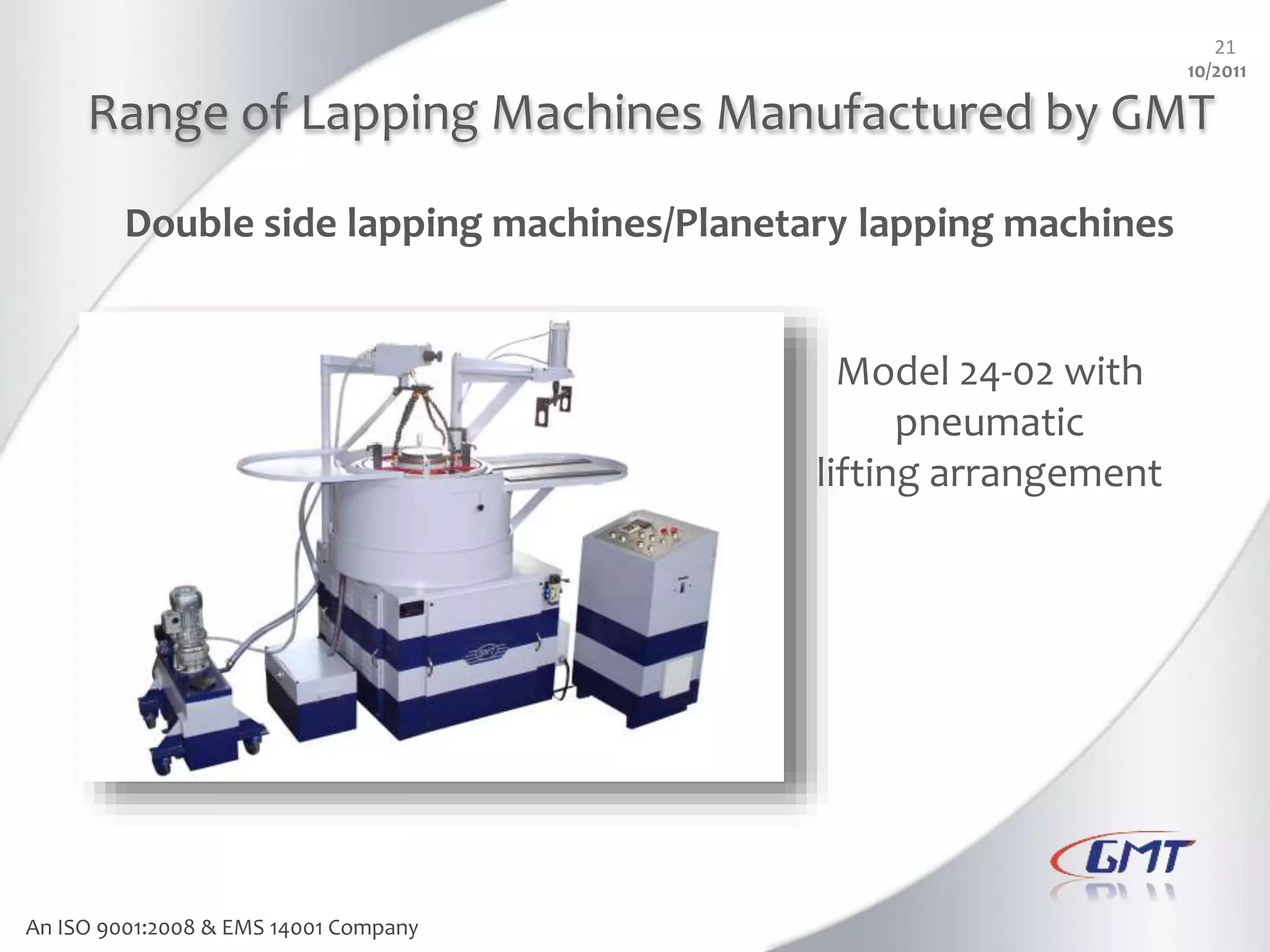 21
10/2011

Range of Lapping Machines Manufactured by GMT

Double side lapping machines/Planetary lapping machines

GMT

Model 24-02 with pneumatic lifting arrangement

GMT

An ISO 9001:2008 & EMS 14001 Company